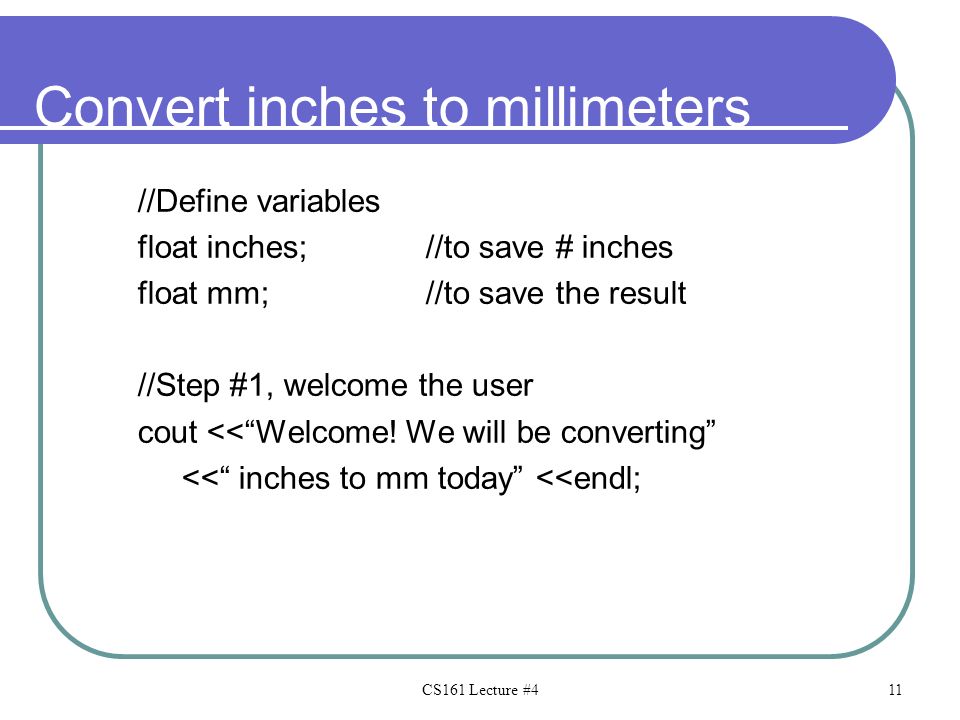 Convert inches to millimeters

//Define variables
float inches;    //to save # inches
float mm;    //to save the result

//Step #1, welcome the user
cout <<“Welcome! We will be converting”
<<“ inches to mm today” <<endl;

CS161 Lecture #4

11